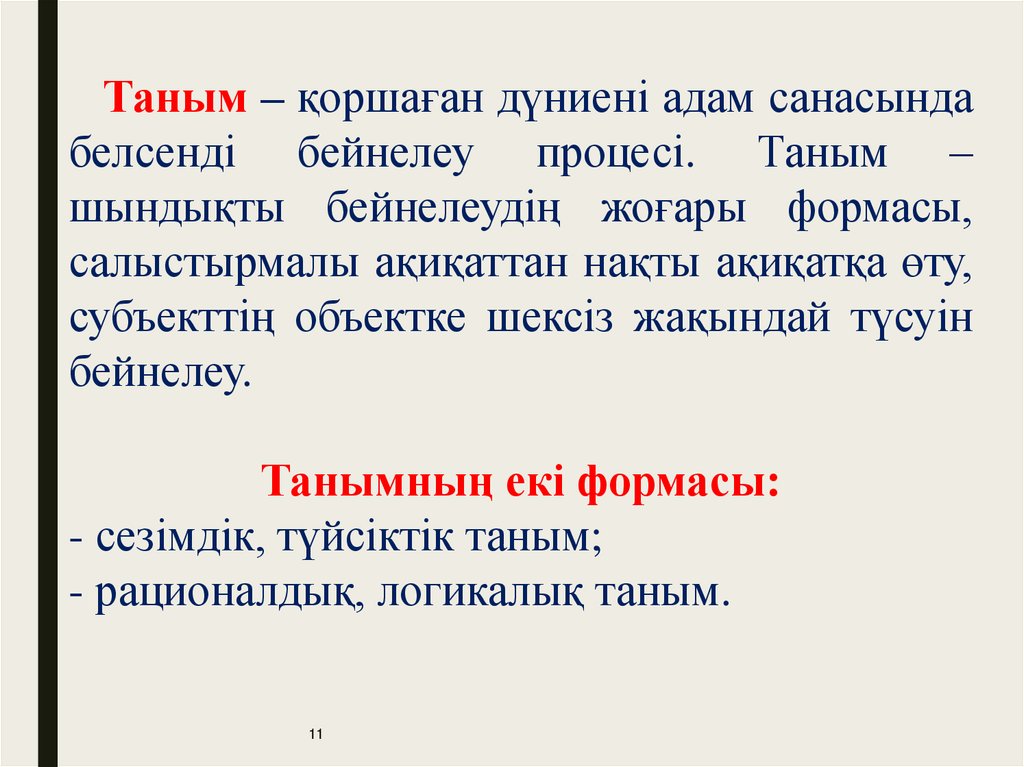 Таным – қоршаған дүниені адам санасында белсенді бейнелеу процесі. Таным – шындықты бейнелеудің жоғары формасы, салыстырмалы ақиқаттан нақты ақиқатқа өту, субъекттің объектке шексіз жақындай түсуін бейнелеу.

Танымның екі формасы:
- сезімдік, түйсіктік таным;
- рационалдық, логикалық таным.

11